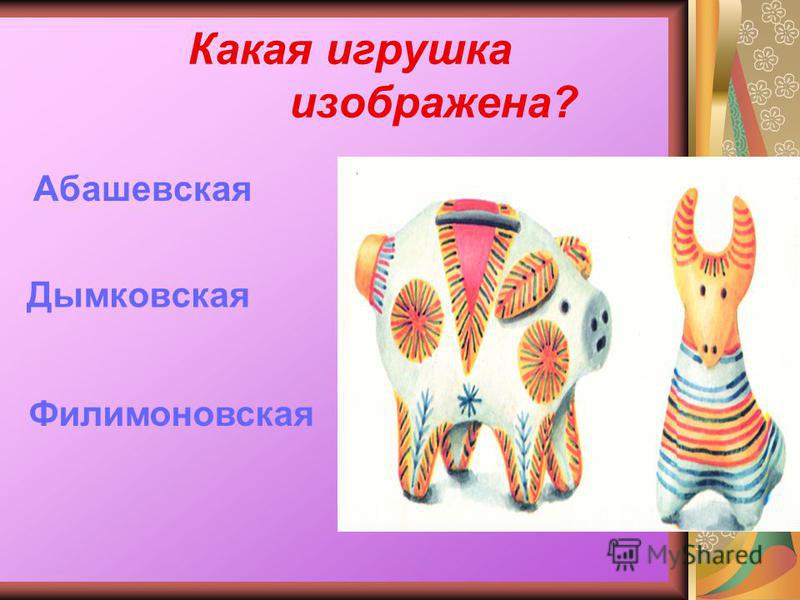 Какая игрушка изображена?

Абашевская

Дымковская

Филимоновская

MyShared